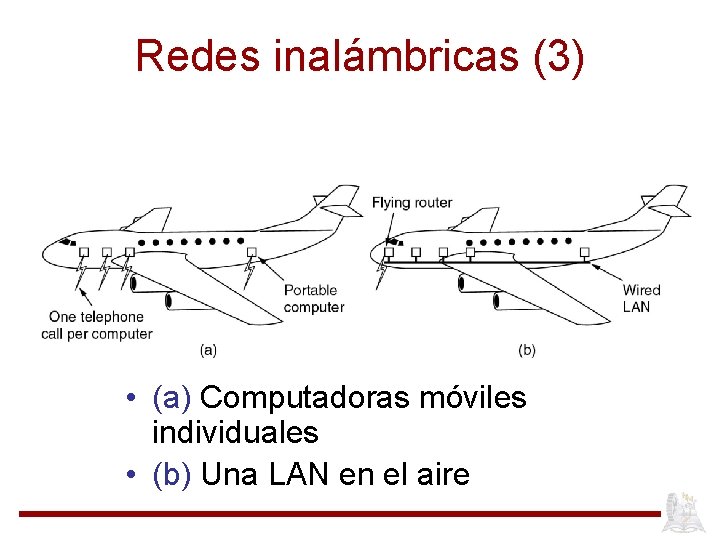 Redes inalámbricas (3)

One telephone call per computer

Portable computer

(a)

Flying router

Wired LAN

(b)

• (a) Computadoras móviles individuales
• (b) Una LAN en el aire